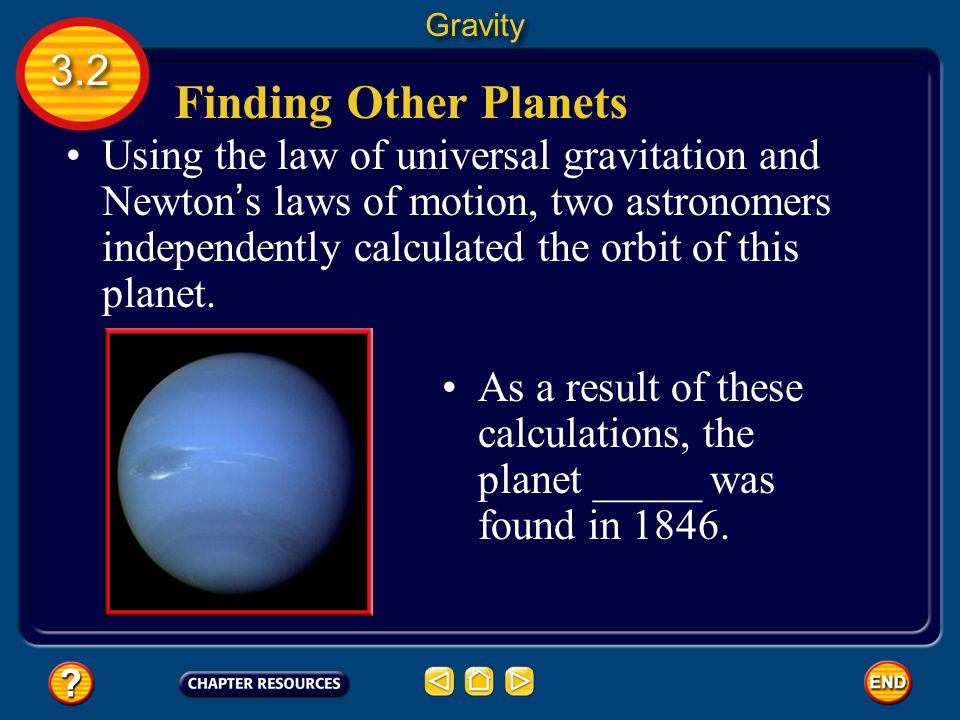 Gravity

3.2

Finding Other Planets

• Using the law of universal gravitation and Newton's laws of motion, two astronomers independently calculated the orbit of this planet.

• As a result of these calculations, the planet _____ was found in 1846.

?

CHAPTER RESOURCES

END